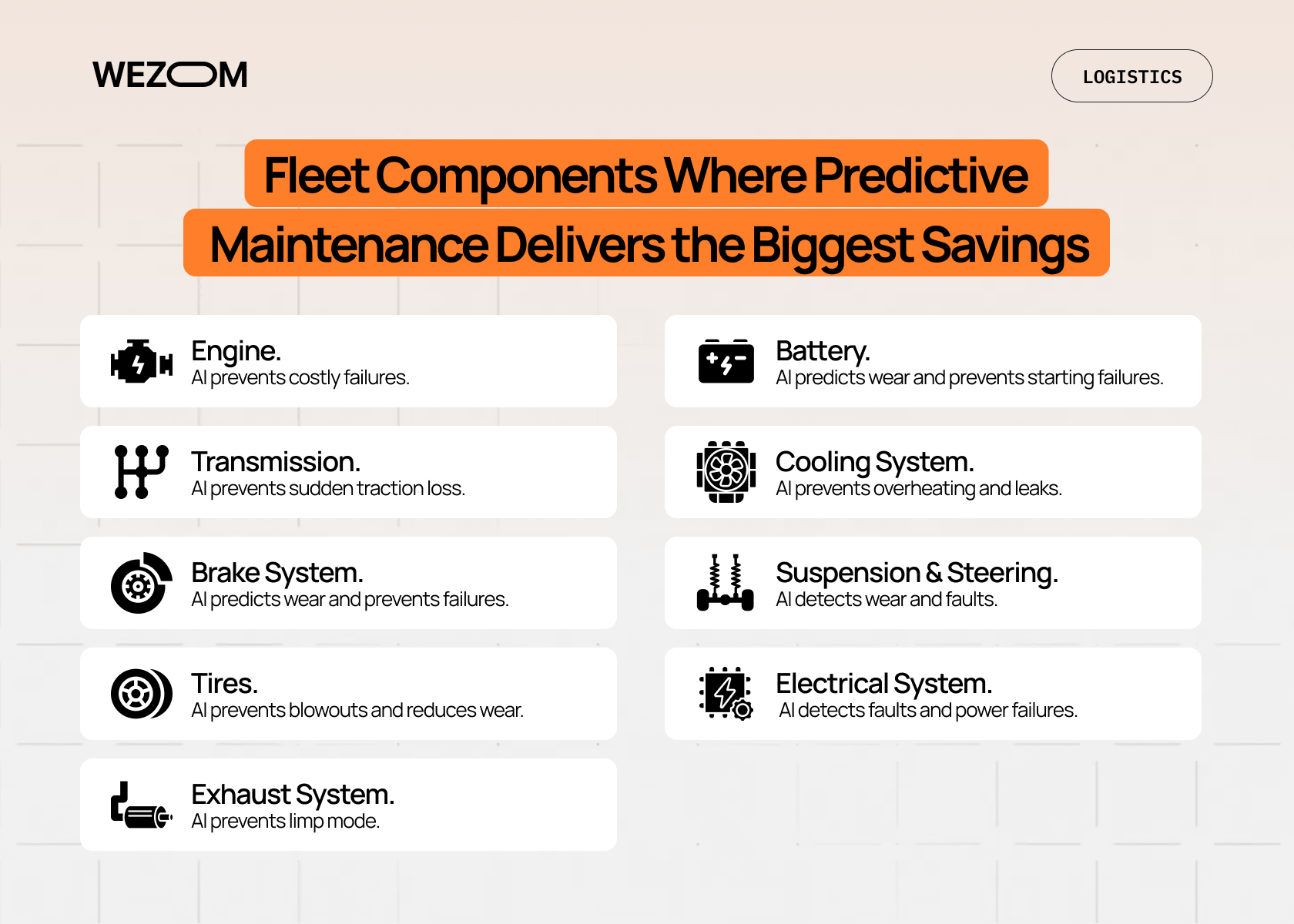 WEZOM

LOGISTICS

Fleet Components Where Predictive Maintenance Delivers the Biggest Savings

Engine.
AI prevents costly failures.

Transmission.
AI prevents sudden traction loss.

Brake System.
AI predicts wear and prevents failures.

Tires.
AI prevents blowouts and reduces wear.

Exhaust System.
AI prevents limp mode.

Battery.
AI predicts wear and prevents starting failures.

Cooling System.
AI prevents overheating and leaks.

Suspension & Steering.
AI detects wear and faults.

Electrical System.
AI detects faults and power failures.